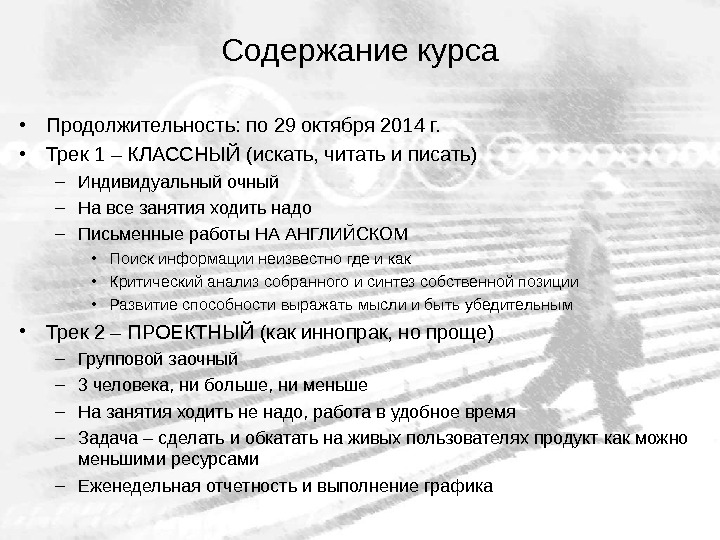 Содержание курса

• Продолжительность: по 29 октября 2014 г.
• Трек 1 – КЛАССНЫЙ (искать, читать и писать)
  – Индивидуальный очный
  – На все занятия ходить надо
  – Письменные работы НА АНГЛИЙСКОМ
    • Поиск информации неизвестно где и как
    • Критический анализ собранного и синтез собственной позиции
    • Развитие способности выражать мысли и быть убедительным
• Трек 2 – ПРОЕКТНЫЙ (как иннопрак, но проще)
  – Групповой заочный
  – 3 человека, ни больше, ни меньше
  – На занятия ходить не надо, работа в удобное время
  – Задача – сделать и обкатать на живых пользователях продукт как можно меньшими ресурсами
  – Еженедельная отчетность и выполнение графика